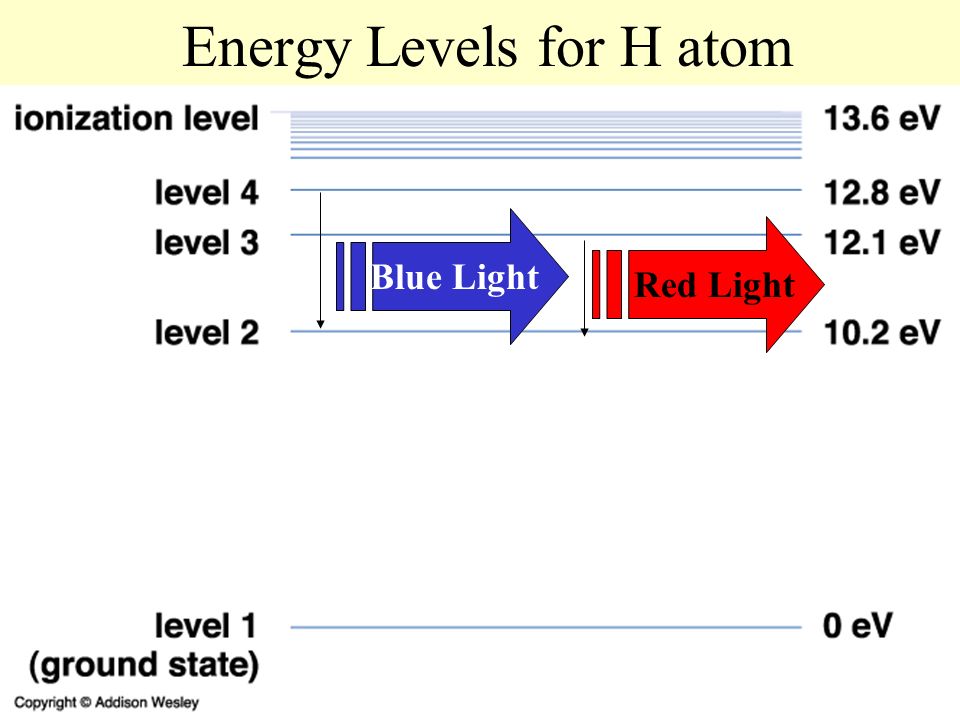 Energy Levels for H atom

ionization level 13.6 eV

level 4 12.8 eV

level 3 12.1 eV

Blue Light

Red Light

level 2 10.2 eV

level 1 (ground state) 0 eV

Copyright © Addison Wesley